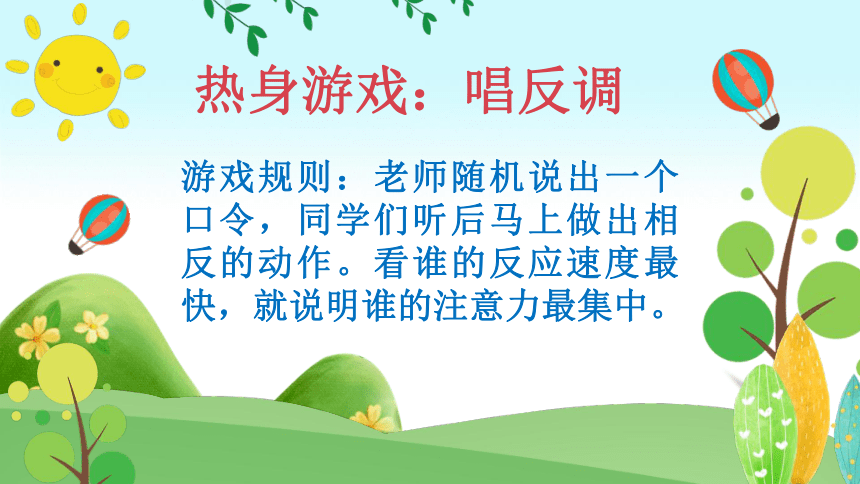 热身游戏：唱反调

游戏规则：老师随机说出一个口令，同学们听后马上做出相反的动作。看谁的反应速度最快，就说明谁的注意力最集中。